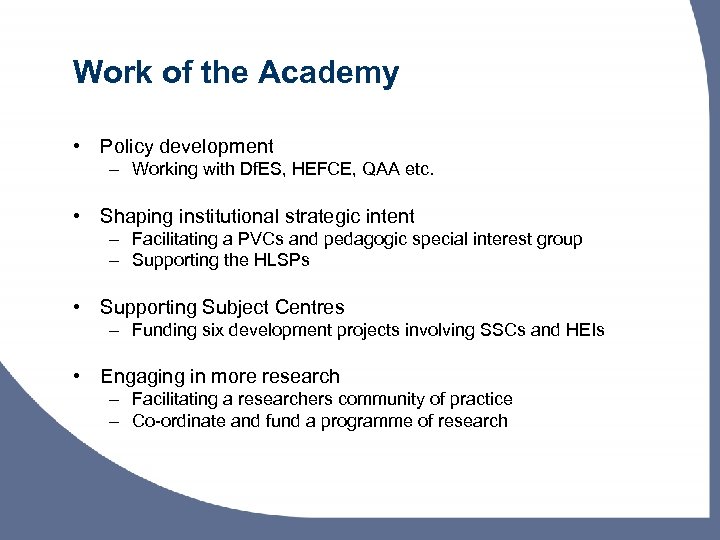 Work of the Academy

• Policy development
– Working with DfES, HEFCE, QAA etc.

• Shaping institutional strategic intent
– Facilitating a PVCs and pedagogic special interest group
– Supporting the HLSPs

• Supporting Subject Centres
– Funding six development projects involving SSCs and HEIs

• Engaging in more research
– Facilitating a researchers community of practice
– Co-ordinate and fund a programme of research